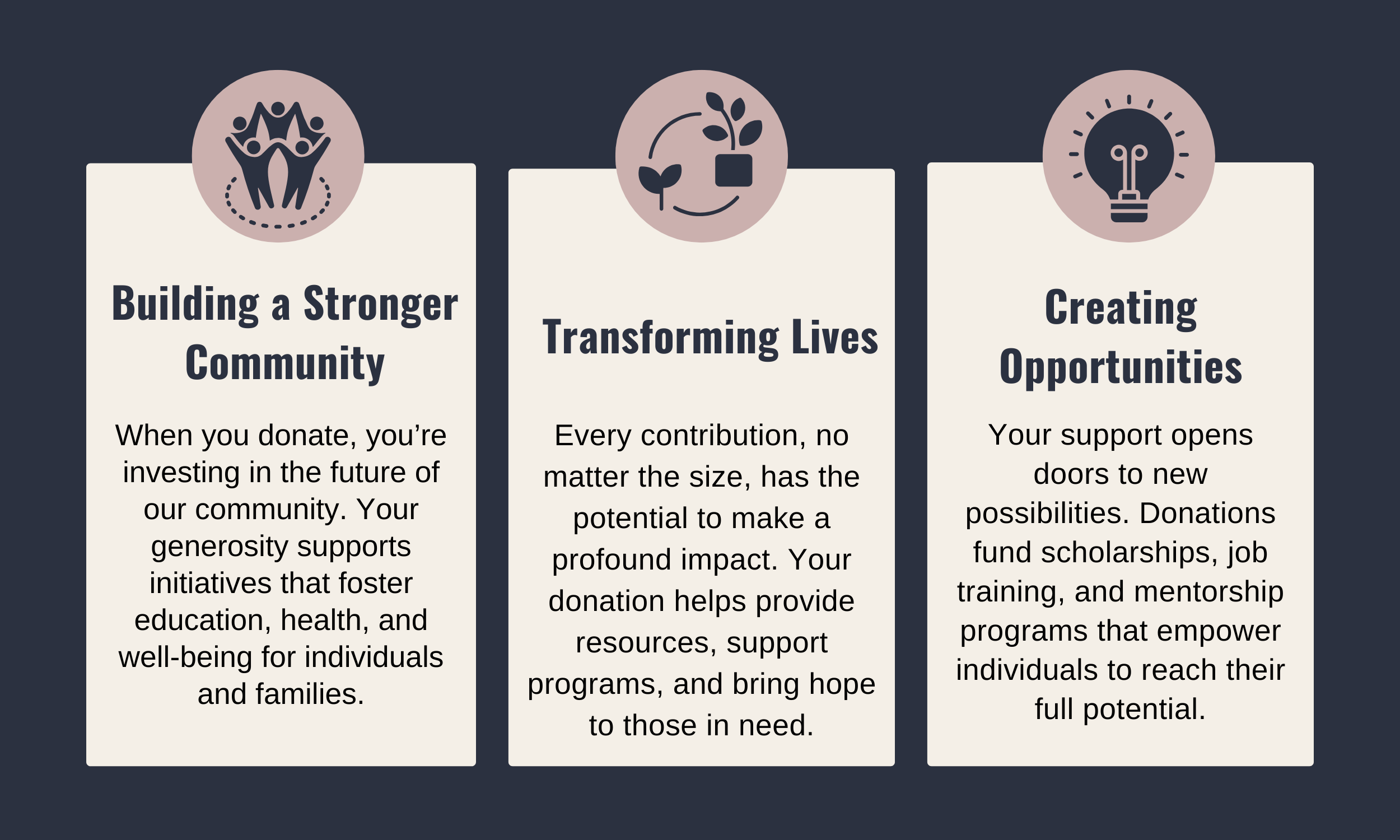 Building a Stronger Community

When you donate, you’re investing in the future of our community. Your generosity supports initiatives that foster education, health, and well-being for individuals and families.

Transforming Lives

Every contribution, no matter the size, has the potential to make a profound impact. Your donation helps provide resources, support programs, and bring hope to those in need.

Creating Opportunities

Your support opens doors to new possibilities. Donations fund scholarships, job training, and mentorship programs that empower individuals to reach their full potential.